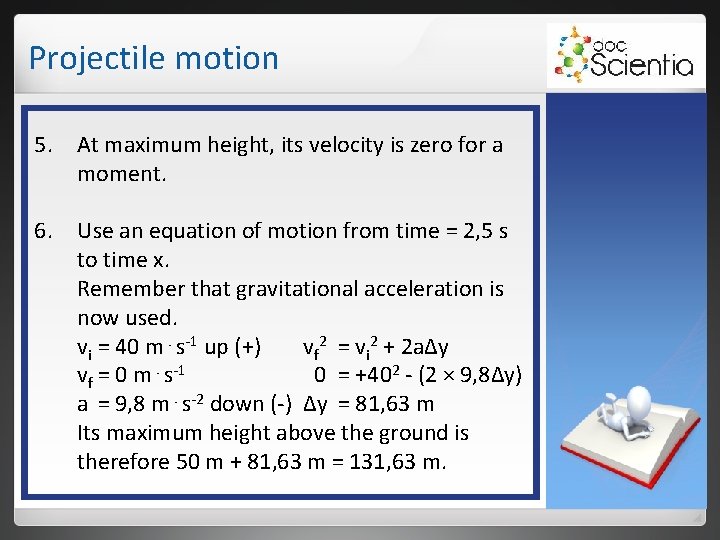 Projectile motion

doc Scientia

5. At maximum height, its velocity is zero for a moment.

6. Use an equation of motion from time = 2,5 s to time x.
Remember that gravitational acceleration is now used.
$v_i = 40\ m \cdot s^{-1}$ up (+) $v_f^2 = v_i^2 + 2a\Delta y$
$v_f = 0\ m \cdot s^{-1}$ $0 = +40^2 - (2 \times 9,8\Delta y)$
$a = 9,8\ m \cdot s^{-2}$ down (-) $\Delta y = 81,63\ m$
Its maximum height above the ground is therefore 50 m + 81,63 m = 131,63 m.